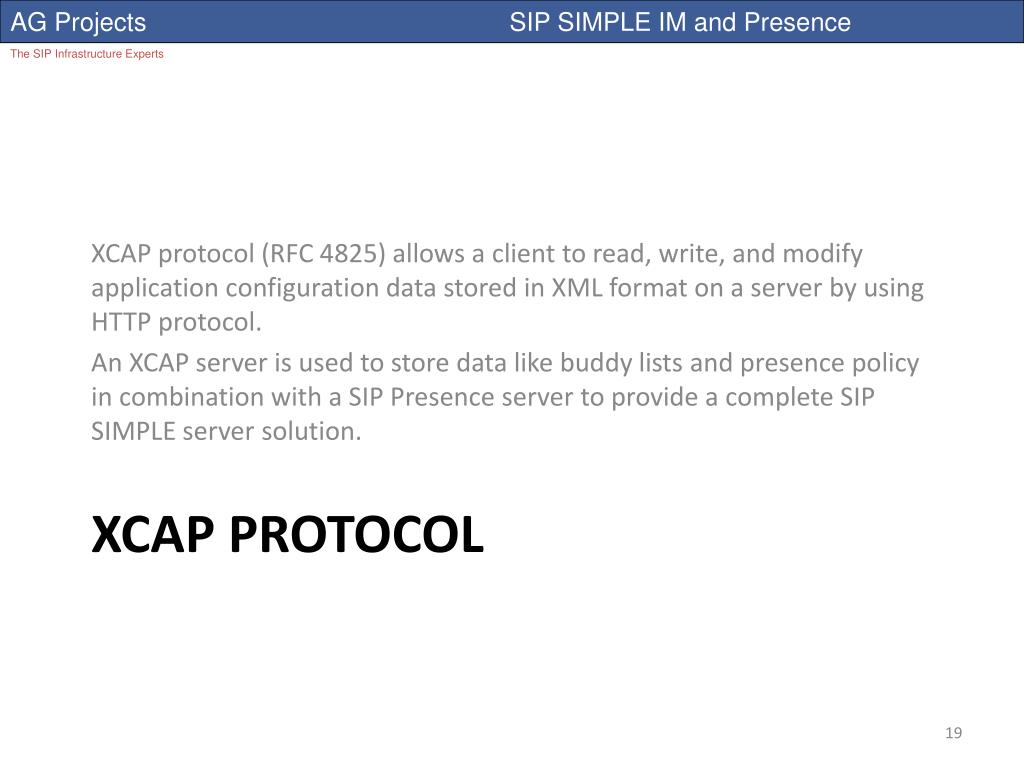 AG Projects SIP SIMPLE IM and Presence

The SIP Infrastructure Experts

XCAP protocol (RFC 4825) allows a client to read, write, and modify application configuration data stored in XML format on a server by using HTTP protocol.

An XCAP server is used to store data like buddy lists and presence policy in combination with a SIP Presence server to provide a complete SIP SIMPLE server solution.

XCAP PROTOCOL

19